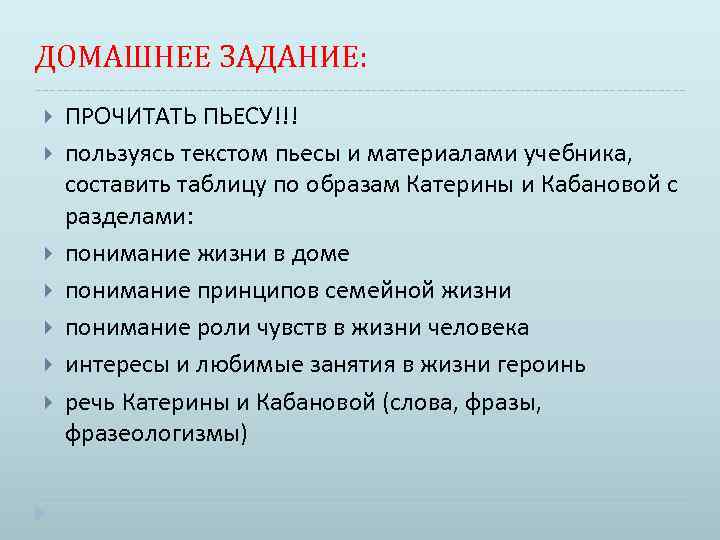 ДОМАШНЕЕ ЗАДАНИЕ:

ПРОЧИТАТЬ ПЬЕСУ!!!

пользуясь текстом пьесы и материалами учебника, составить таблицу по образам Катерины и Кабановой с разделами:

понимание жизни в доме

понимание принципов семейной жизни

понимание роли чувств в жизни человека

интересы и любимые занятия в жизни героинь

речь Катерины и Кабановой (слова, фразы, фразеологизмы)